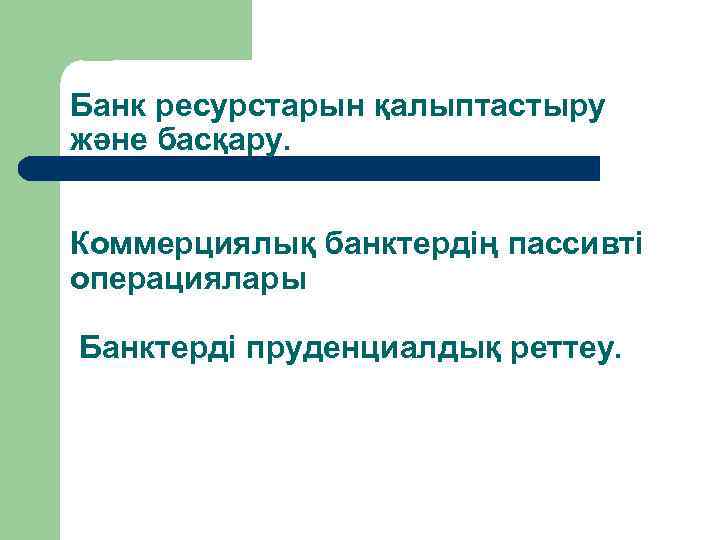 Банк ресурстарын қалыптастыру және басқару.

Коммерциялық банктердің пассивті операциялары

Банктерді пруденциалдық реттеу.